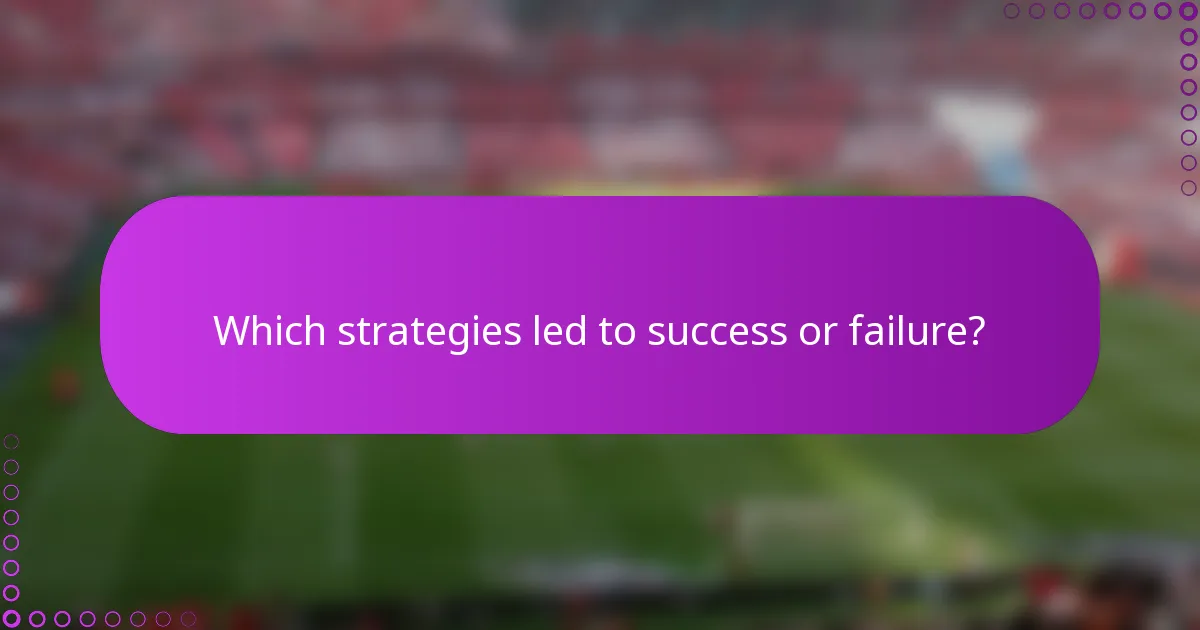 Which strategies led to success or failure?